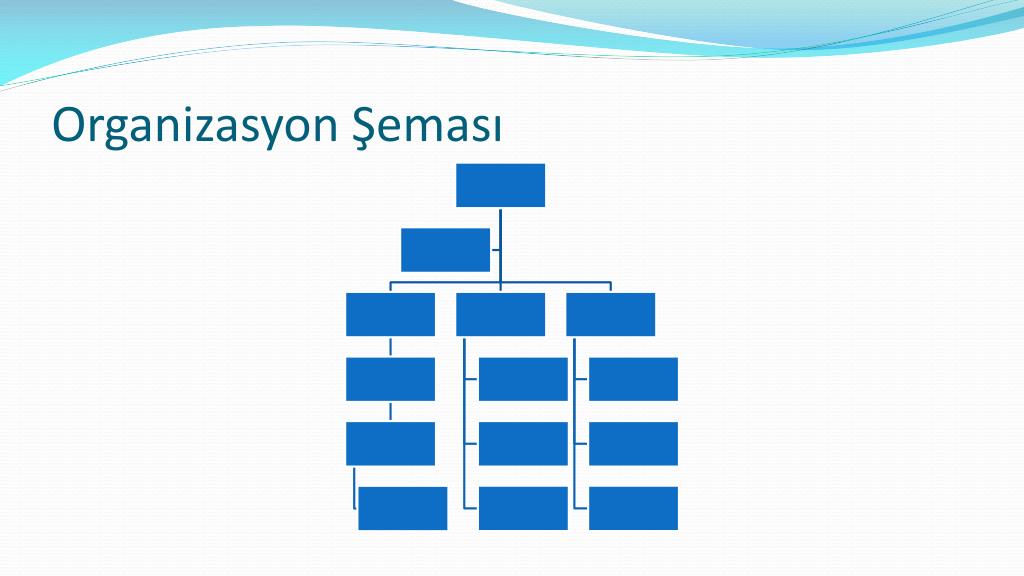 Organizasyon Şeması